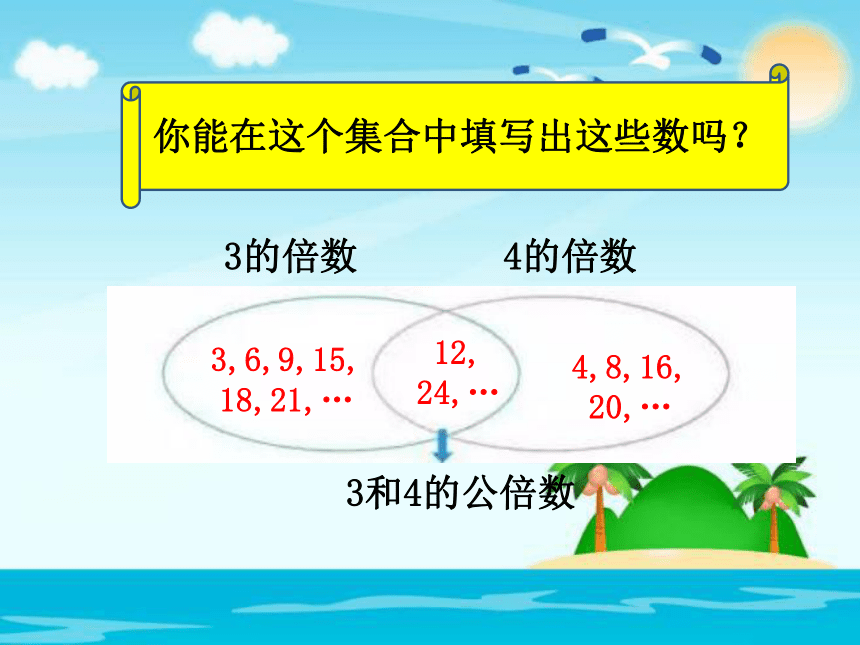 你能在这个集合中填写出这些数吗？

3的倍数

4的倍数

3, 6, 9, 15, 18, 21, …

12, 24, …

4, 8, 16, 20, …

3和4的公倍数